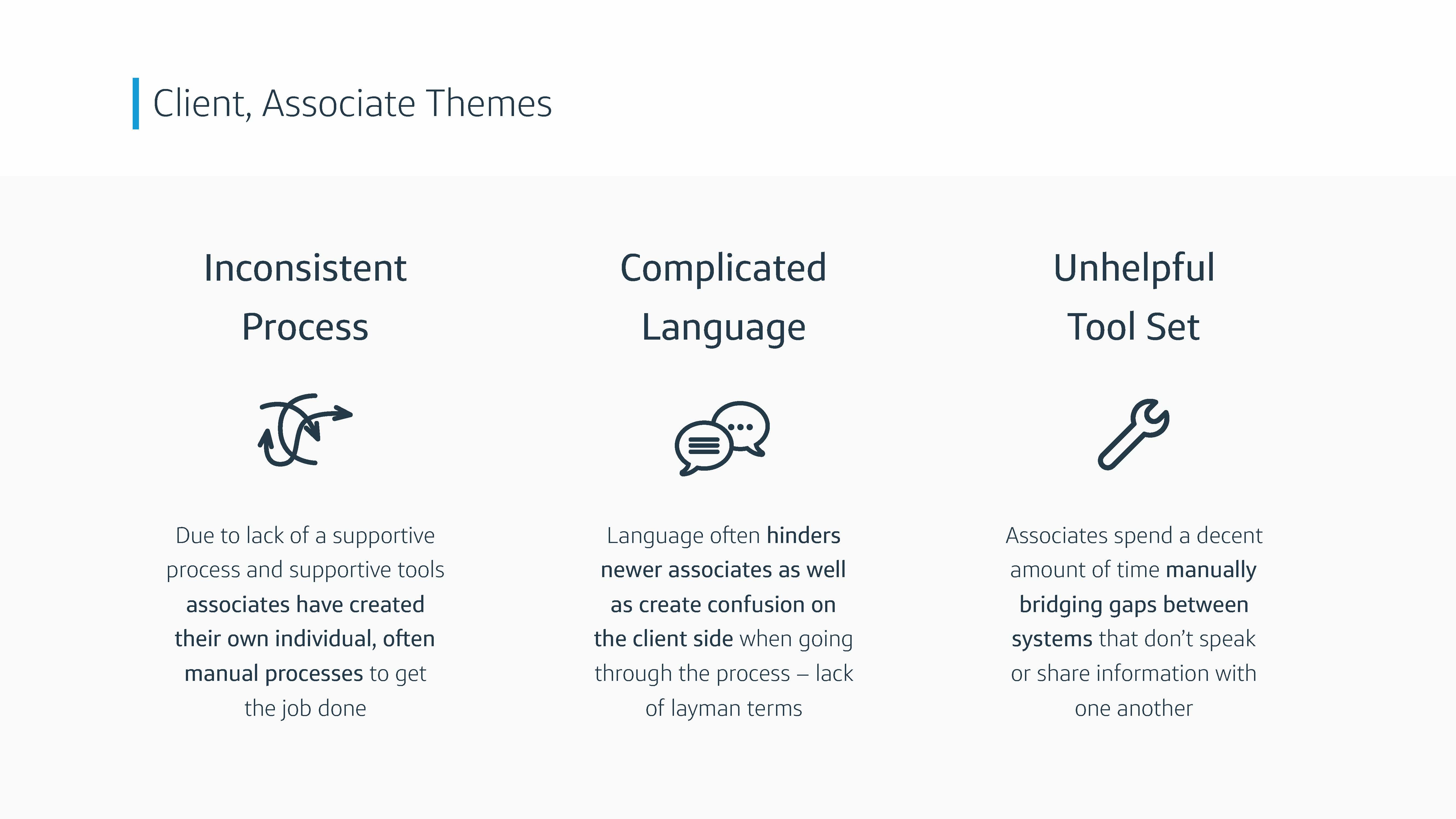 Client, Associate Themes

Inconsistent Process

Due to lack of a supportive process and supportive tools associates have created their own individual, often manual processes to get the job done

Complicated Language

Language often hinders newer associates as well as create confusion on the client side when going through the process – lack of layman terms

Unhelpful Tool Set

Associates spend a decent amount of time manually bridging gaps between systems that don't speak or share information with one another